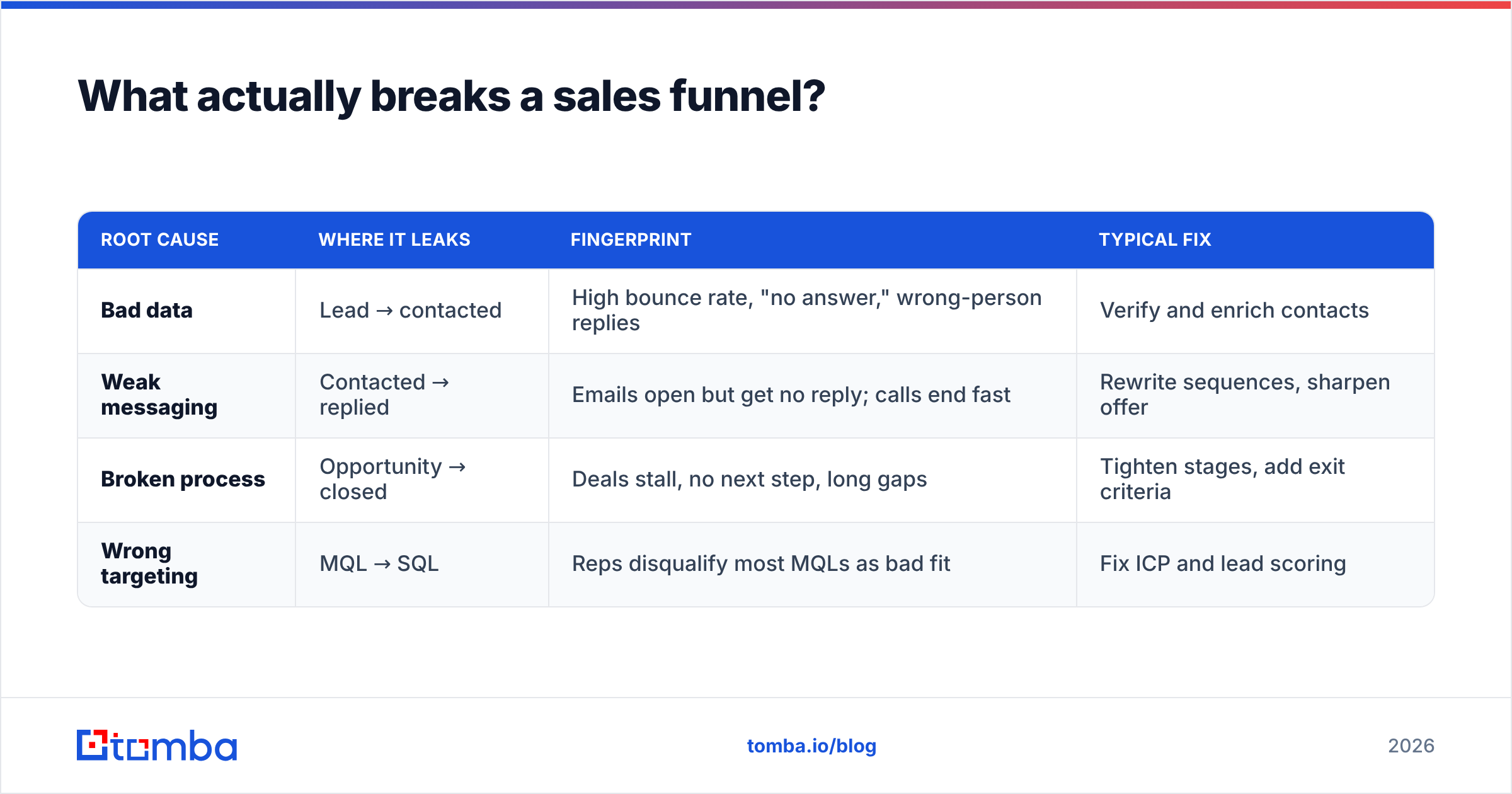 What actually breaks a sales funnel?

| ROOT CAUSE | WHERE IT LEAKS | FINGERPRINT | TYPICAL FIX |
|---|---|---|---|
| Bad data | Lead → contacted | High bounce rate, "no answer," wrong-person replies | Verify and enrich contacts |
| Weak messaging | Contacted → replied | Emails open but get no reply; calls end fast | Rewrite sequences, sharpen offer |
| Broken process | Opportunity → closed | Deals stall, no next step, long gaps | Tighten stages, add exit criteria |
| Wrong targeting | MQL → SQL | Reps disqualify most MQLs as bad fit | Fix ICP and lead scoring |

tomba

tomba.io/blog

2026